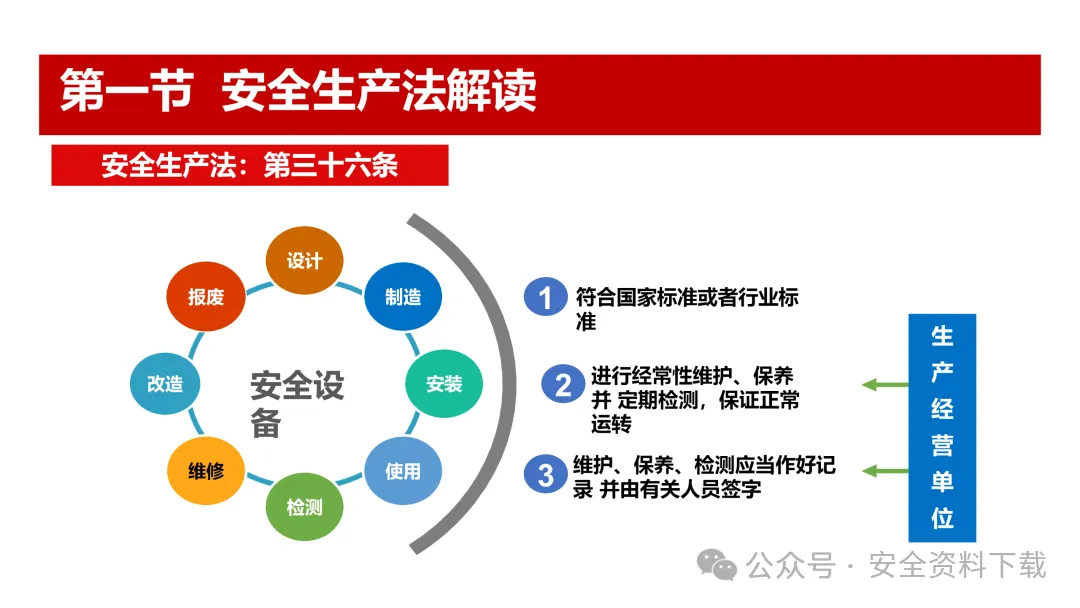 第一节 安全生产法解读

安全生产法：第三十六条

设计
制造
安装
使用
检测
维修
改造
报废

安全设备

1 符合国家标准或者行业标准

2 进行经常性维护、保养并 定期检测，保证正常运转

3 维护、保养、检测应当作好记录 并由有关人员签字

生产经营单位

公众号 · 安全资料下载